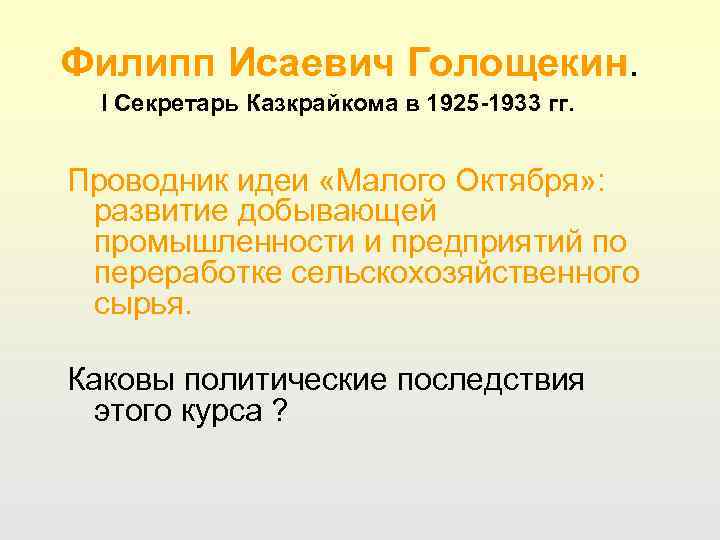 Филипп Исаевич Голощекин.
I Секретарь Казкрайкома в 1925-1933 гг.

Проводник идеи «Малого Октября»: развитие добывающей промышленности и предприятий по переработке сельскохозяйственного сырья.

Каковы политические последствия этого курса ?